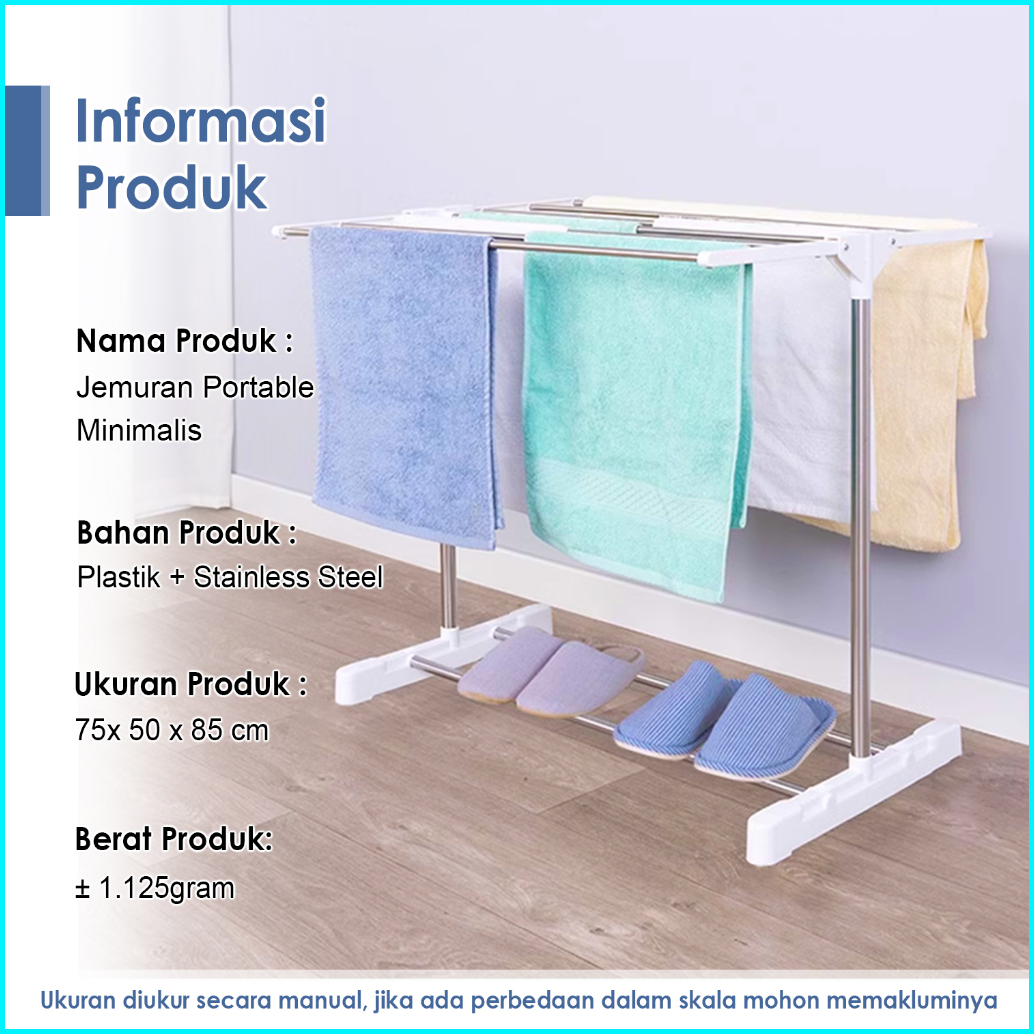 Informasi Produk

Nama Produk :
Jemuran Portable Minimalis

Bahan Produk :
Plastik + Stainless Steel

Ukuran Produk :
75x 50 x 85 cm

Berat Produk:
± 1.125gram

Ukuran diukur secara manual, jika ada perbedaan dalam skala mohon memakluminya